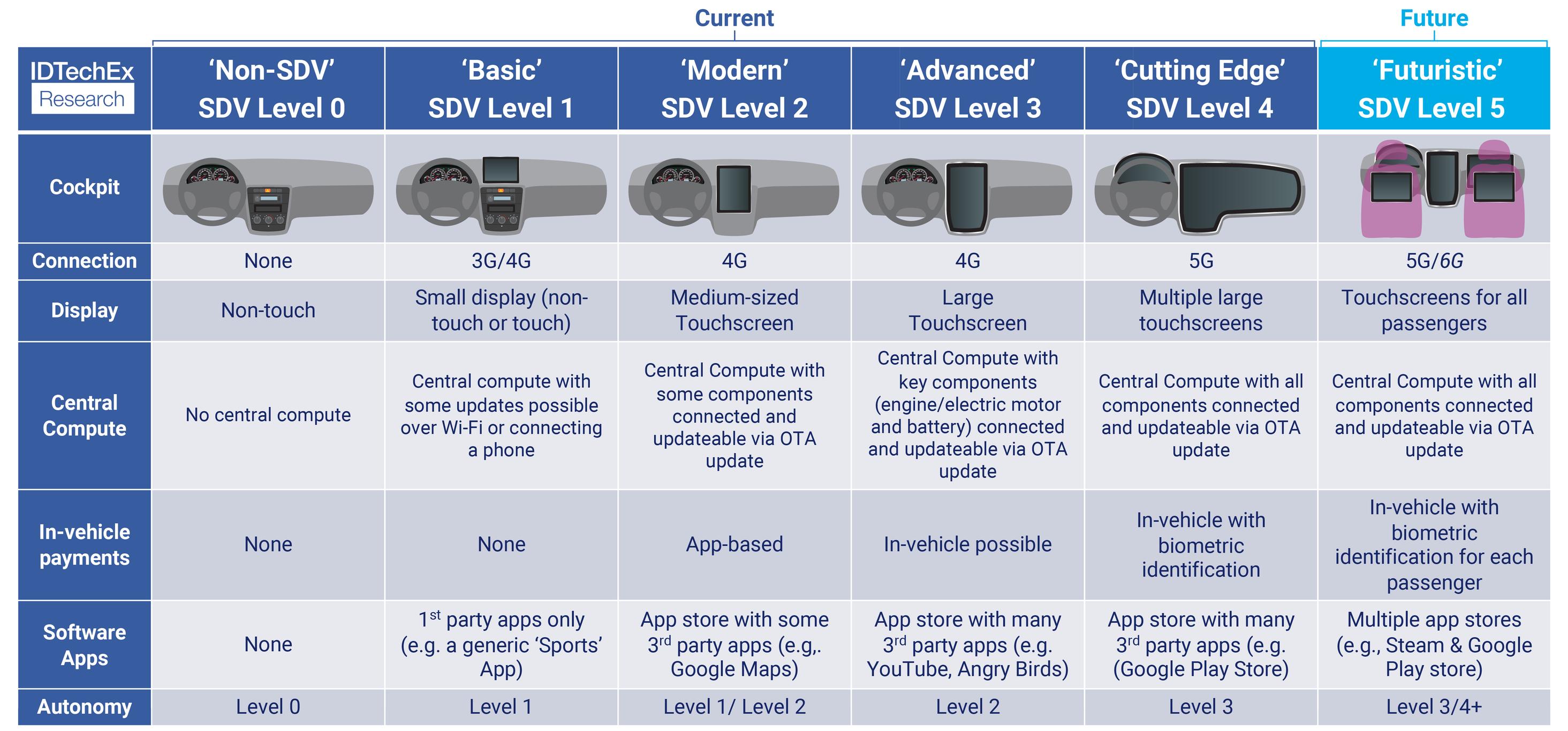 Current

Future

| IDTechEx Research | 'Non-SDV' SDV Level 0 | 'Basic' SDV Level 1 | 'Modern' SDV Level 2 | 'Advanced' SDV Level 3 | 'Cutting Edge' SDV Level 4 | 'Futuristic' SDV Level 5 |
|---|---|---|---|---|---|---|
| Cockpit | | | | | | |
| Connection | None | 3G/4G | 4G | 4G | 5G | 5G/6G |
| Display | Non-touch | Small display (non-touch or touch) | Medium-sized Touchscreen | Large Touchscreen | Multiple large touchscreens | Touchscreens for all passengers |
| Central Compute | No central compute | Central compute with some updates possible over Wi-Fi or connecting a phone | Central Compute with some components connected and updateable via OTA update | Central Compute with key components (engine/electric motor and battery) connected and updateable via OTA update | Central Compute with all components connected and updateable via OTA update | Central Compute with all components connected and updateable via OTA update |
| In-vehicle payments | None | None | App-based | In-vehicle possible | In-vehicle with biometric identification | In-vehicle with biometric identification for each passenger |
| Software Apps | None | $1^{st}$ party apps only (e.g. a generic 'Sports' App) | App store with some $3^{rd}$ party apps (e.g,. Google Maps) | App store with many $3^{rd}$ party apps (e.g. YouTube, Angry Birds) | App store with many $3^{rd}$ party apps (e.g. (Google Play Store) | Multiple app stores (e.g., Steam & Google Play store) |
| Autonomy | Level 0 | Level 1 | Level 1/ Level 2 | Level 2 | Level 3 | Level 3/4+ |